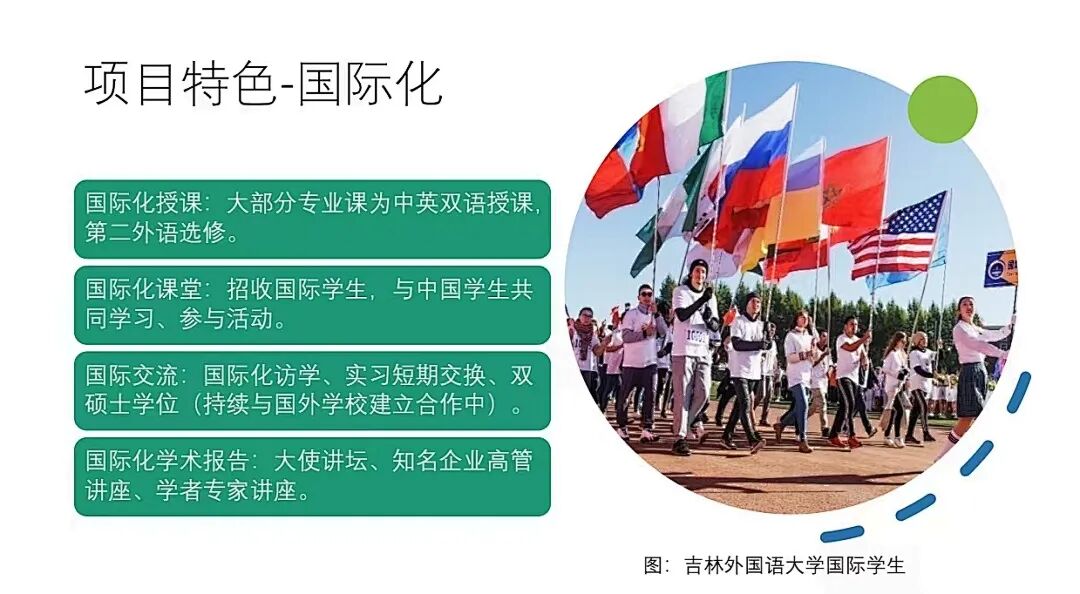 项目特色-国际化

国际化授课：大部分专业课为中英双语授课，第二外语选修。

国际化课堂：招收国际学生，与中国学生共同学习、参与活动。

国际交流：国际化访学、实习短期交换、双硕士学位（持续与国外学校建立合作中）。

国际化学术报告：大使讲坛、知名企业高管讲座、学者专家讲座。

图：吉林外国语大学国际学生